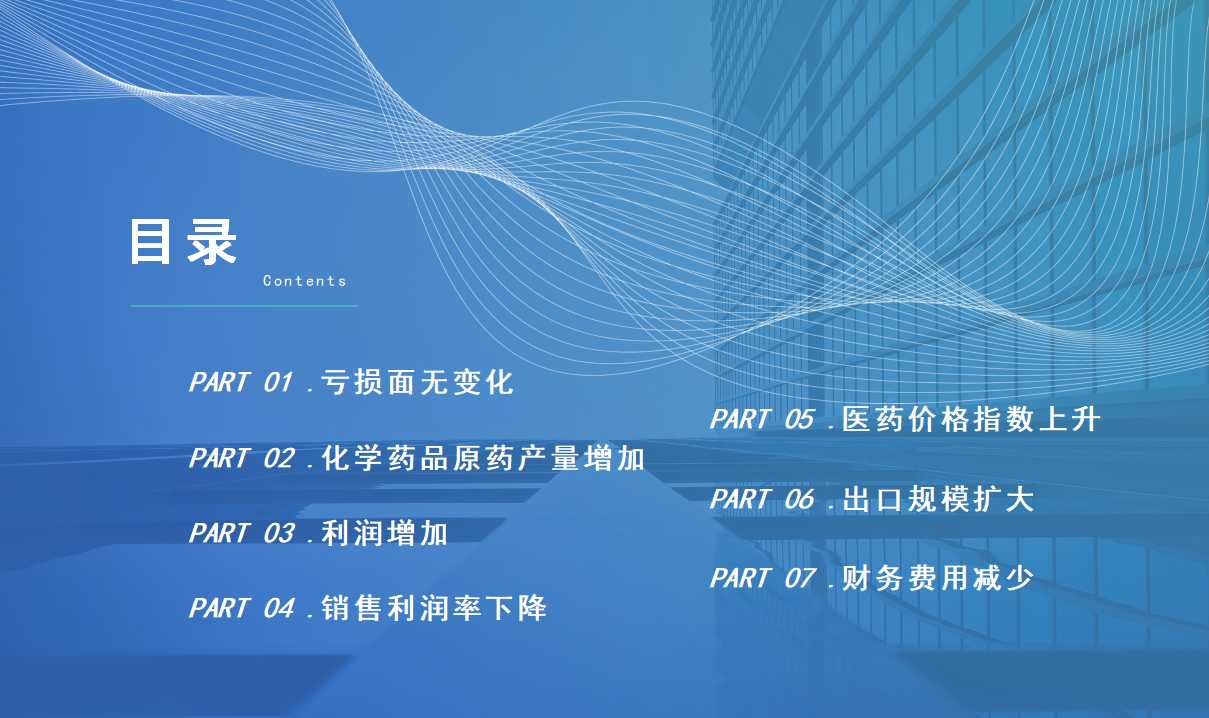 目录
Contents

PART 01 .亏损面无变化

PART 02 .化学药品原药产量增加

PART 03 .利润增加

PART 04 .销售利润率下降

PART 05 .医药价格指数上升

PART 06 .出口规模扩大

PART 07 .财务费用减少